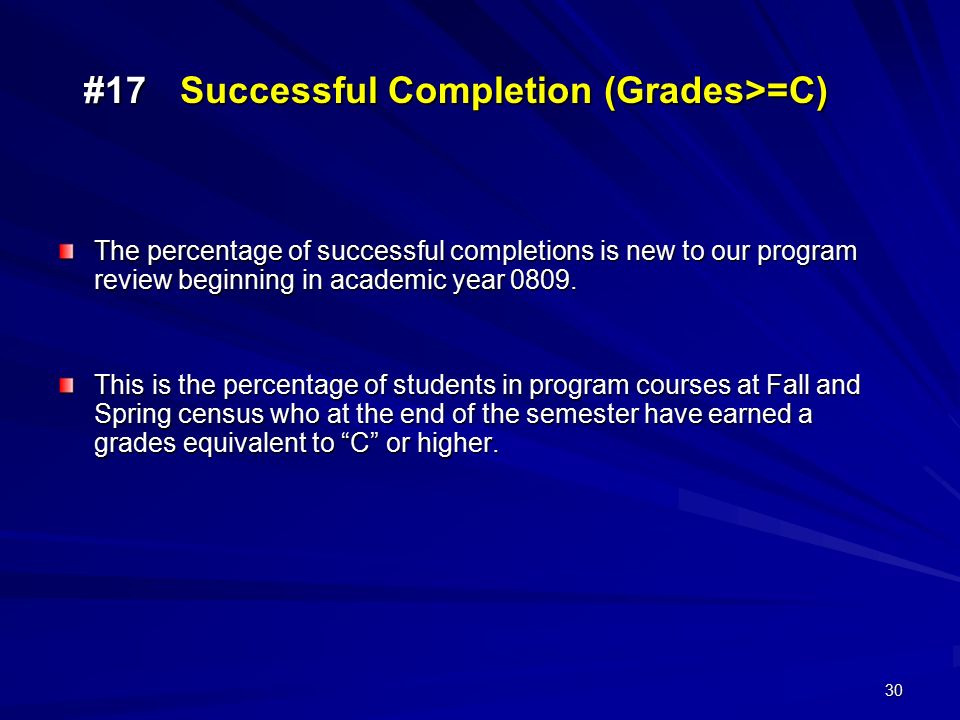 #17 Successful Completion (Grades>=C)

The percentage of successful completions is new to our program review beginning in academic year 0809.

This is the percentage of students in program courses at Fall and Spring census who at the end of the semester have earned a grades equivalent to “C” or higher.

30